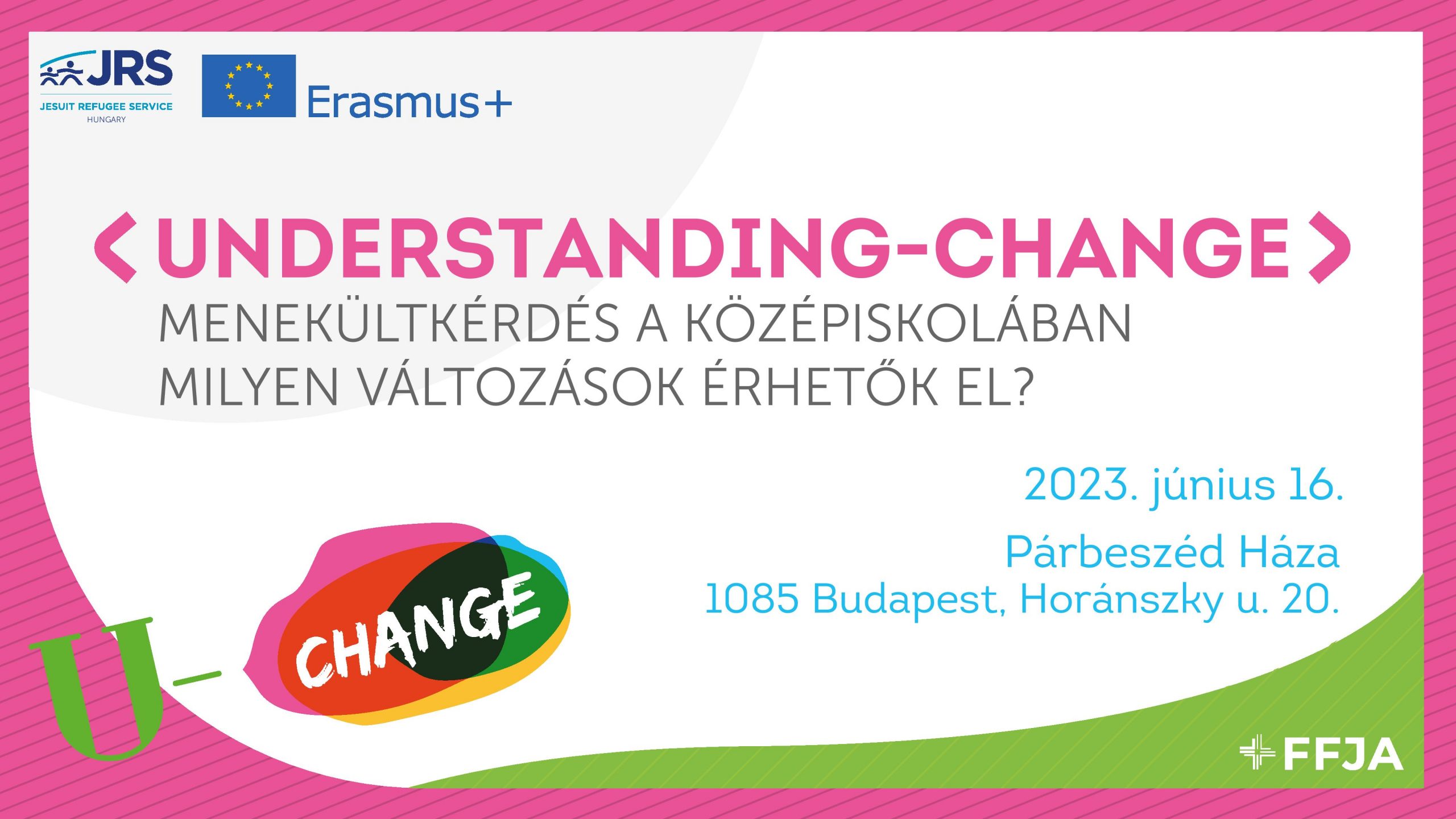 JRS
JESUIT REFUGEE SERVICE
HUNGARY

Erasmus+

< UNDERSTANDING-CHANGE >
MENEKÜLTKÉRDÉS A KÖZÉPISKOLÁBAN
MILYEN VÁLTOZÁSOK ÉRHETŐK EL?

2023. június 16.
Párbeszéd Háza
1085 Budapest, Horánszky u. 20.

U- CHANGE

FFJA